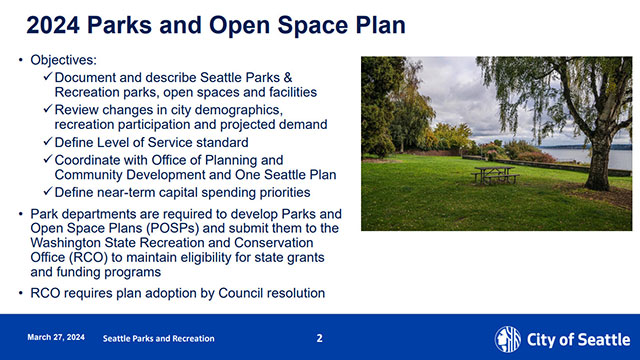 2024 Parks and Open Space Plan

• Objectives:
✓ Document and describe Seattle Parks & Recreation parks, open spaces and facilities
✓ Review changes in city demographics, recreation participation and projected demand
✓ Define Level of Service standard
✓ Coordinate with Office of Planning and Community Development and One Seattle Plan
✓ Define near-term capital spending priorities

• Park departments are required to develop Parks and Open Space Plans (POSPs) and submit them to the Washington State Recreation and Conservation Office (RCO) to maintain eligibility for state grants and funding programs

• RCO requires plan adoption by Council resolution

March 27, 2024 Seattle Parks and Recreation 2

City of Seattle